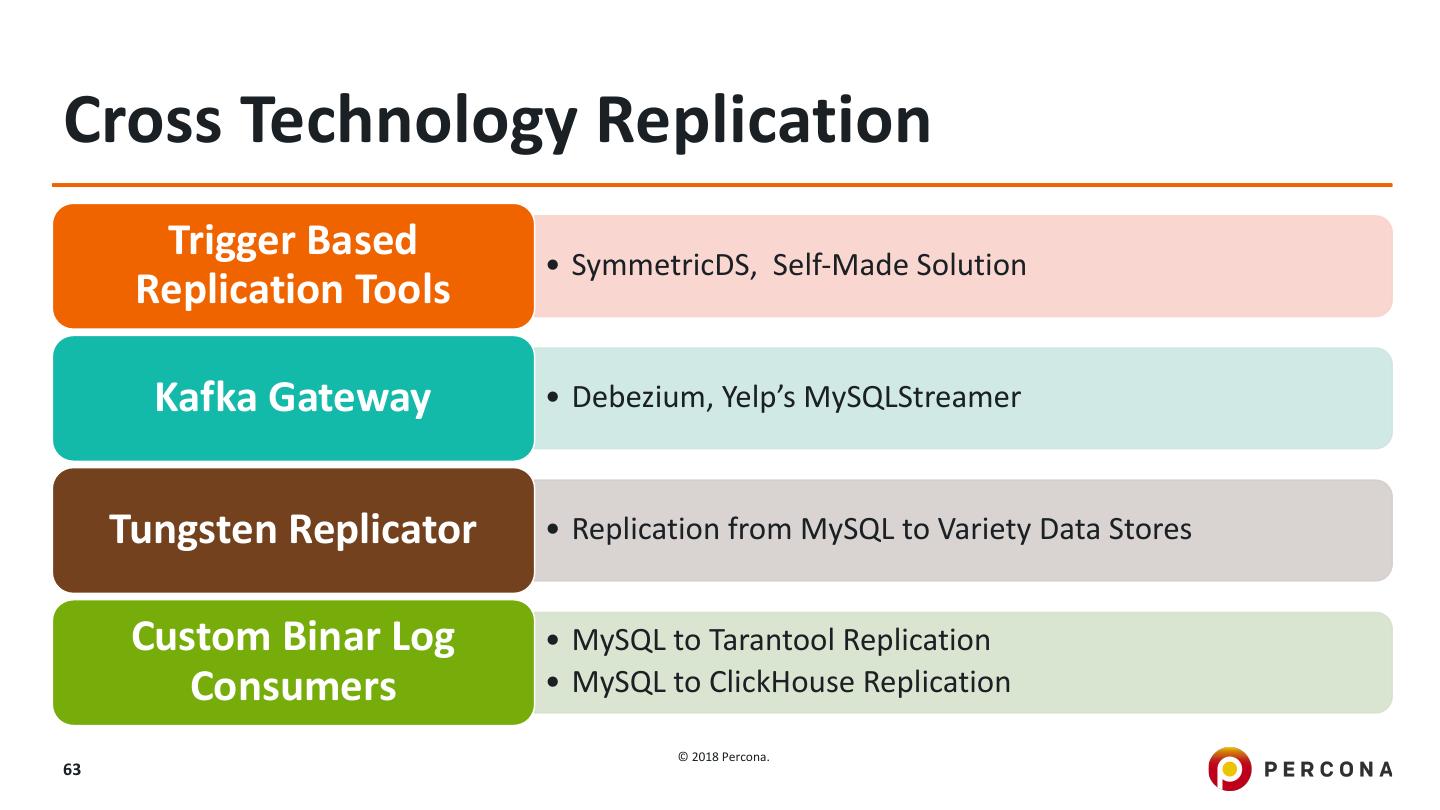 Cross Technology Replication

Trigger Based Replication Tools

• SymmetricDS, Self-Made Solution

Kafka Gateway

• Debezium, Yelp's MySQLStreamer

Tungsten Replicator

• Replication from MySQL to Variety Data Stores

Custom Binar Log Consumers

• MySQL to Tarantool Replication
• MySQL to ClickHouse Replication

63

© 2018 Percona.

PERCONA